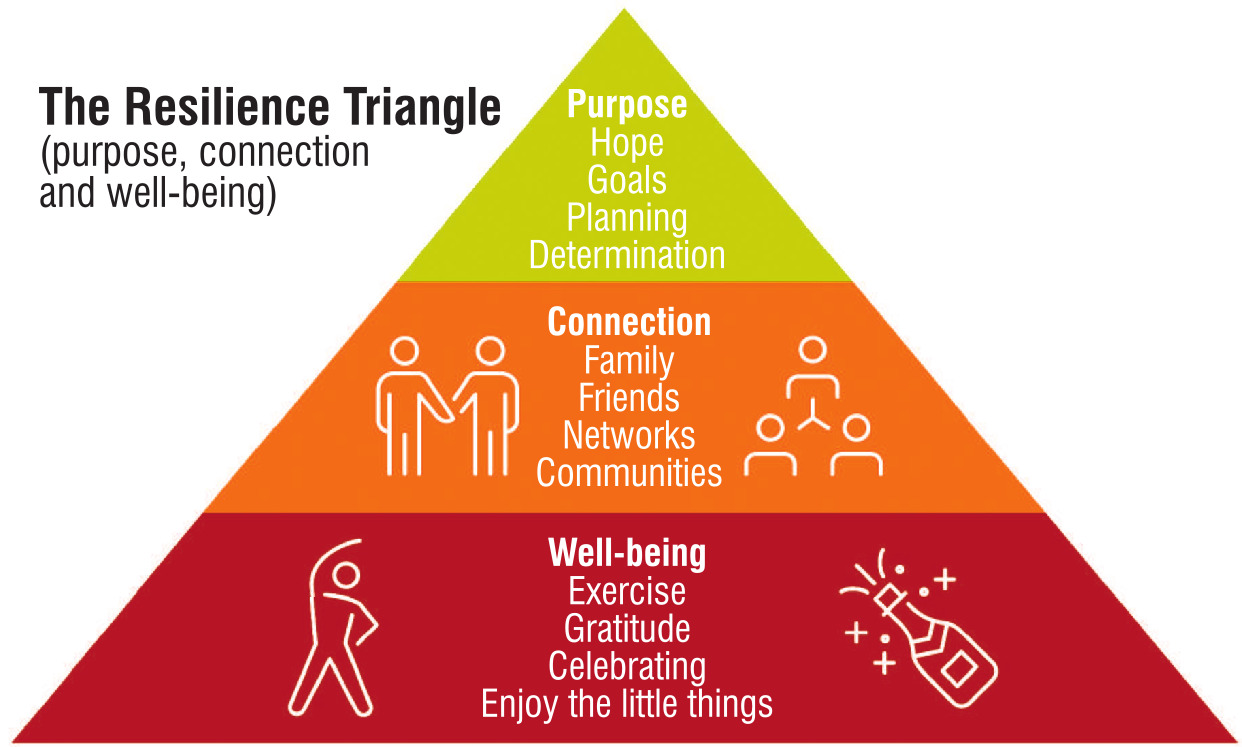 The Resilience Triangle
(purpose, connection and well-being)

Purpose
Hope
Goals
Planning
Determination

Connection
Family
Friends
Networks
Communities

Well-being
Exercise
Gratitude
Celebrating
Enjoy the little things